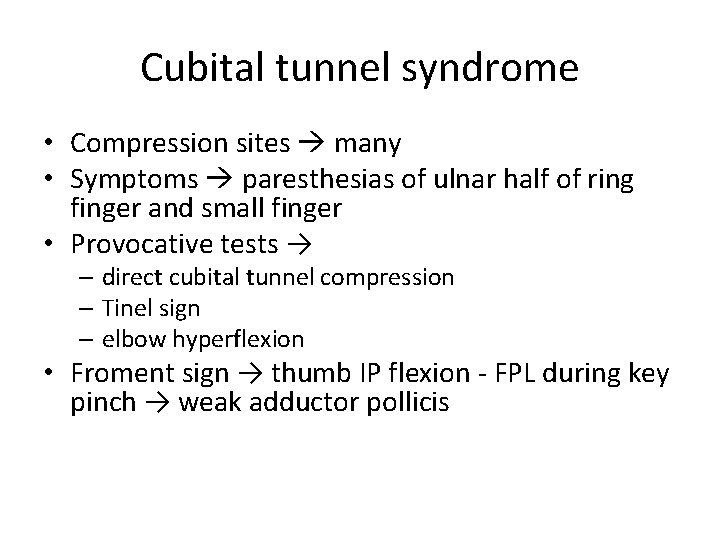 Cubital tunnel syndrome

• Compression sites → many
• Symptoms → paresthesias of ulnar half of ring finger and small finger
• Provocative tests →
  – direct cubital tunnel compression
  – Tinel sign
  – elbow hyperflexion
• Froment sign → thumb IP flexion - FPL during key pinch → weak adductor pollicis